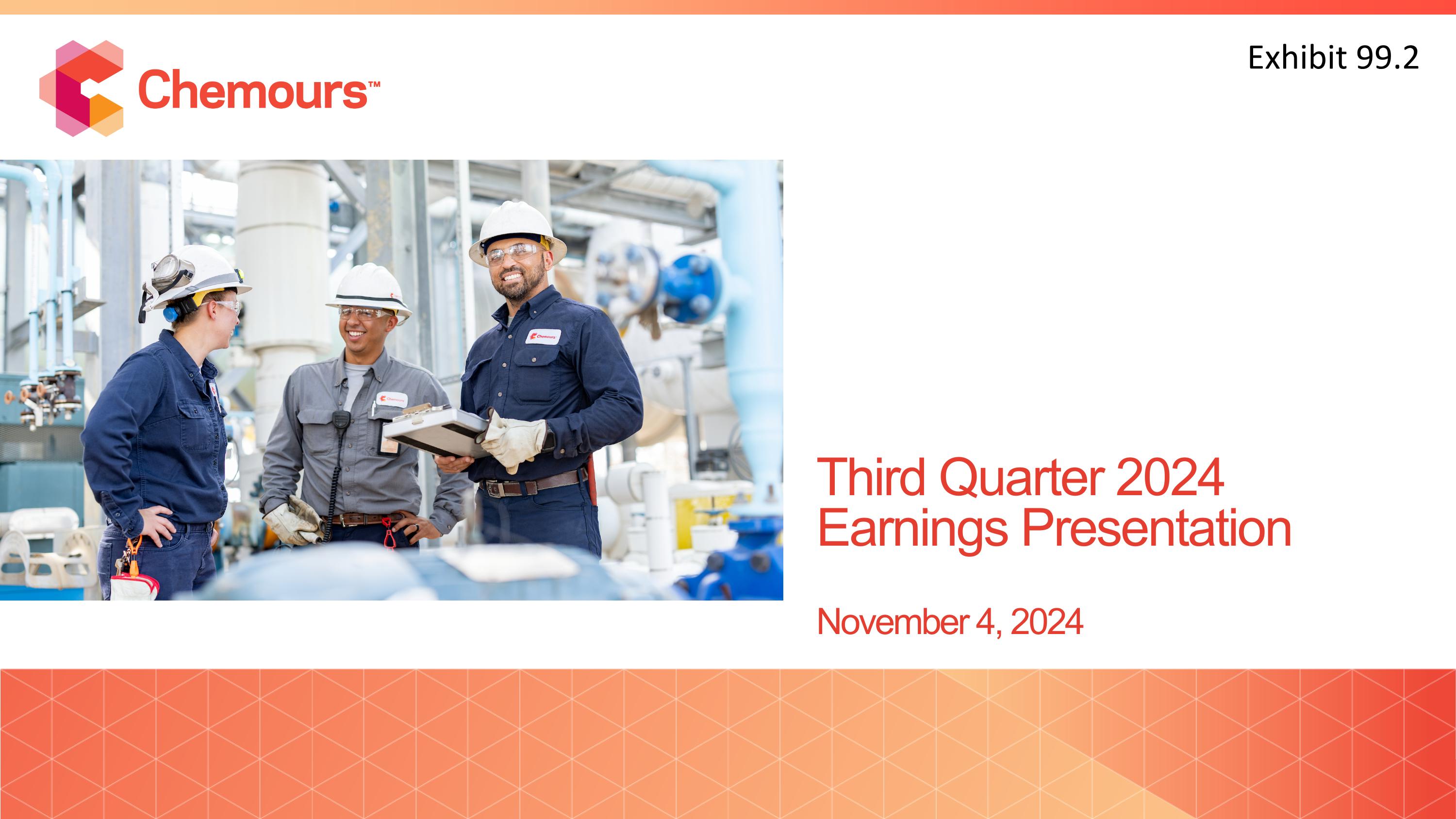 Chemours™

Exhibit 99.2

Chemours

Chemours

Third Quarter 2024
Earnings Presentation

November 4, 2024